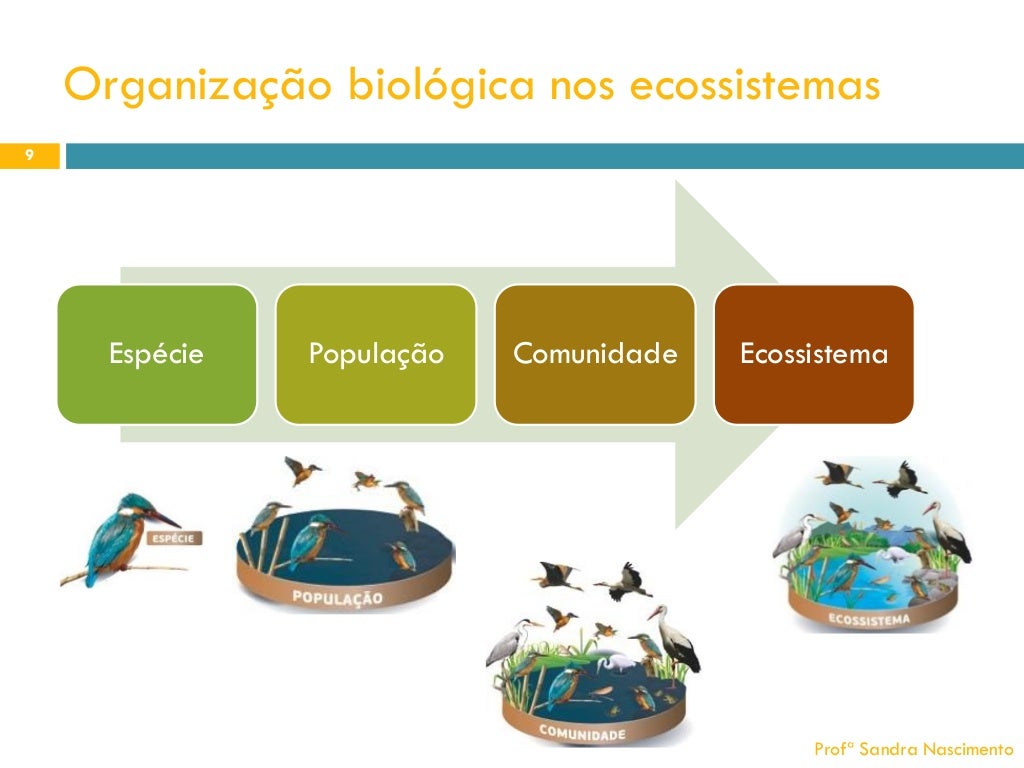 Organização biológica nos ecossistemas

9

Espécie

População

Comunidade

Ecossistema

ESPÉCIE

POPULAÇÃO

COMUNIDADE

ECOSSISTEMA

Profª Sandra Nascimento